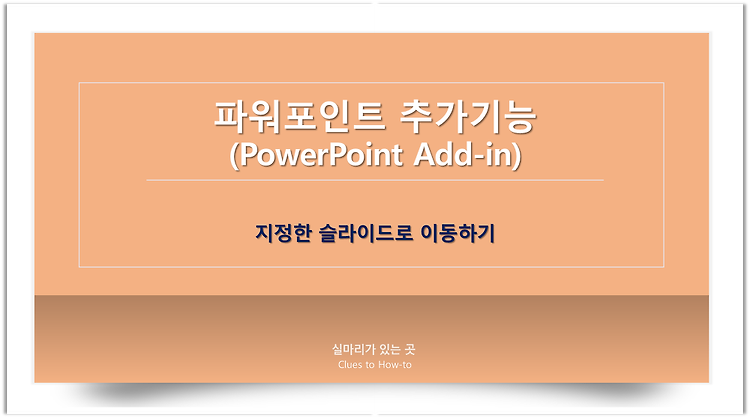 파워포인트 추가기능
(PowerPoint Add-in)

지정한 슬라이드로 이동하기

실마리가 있는 곳
Clues to How-to